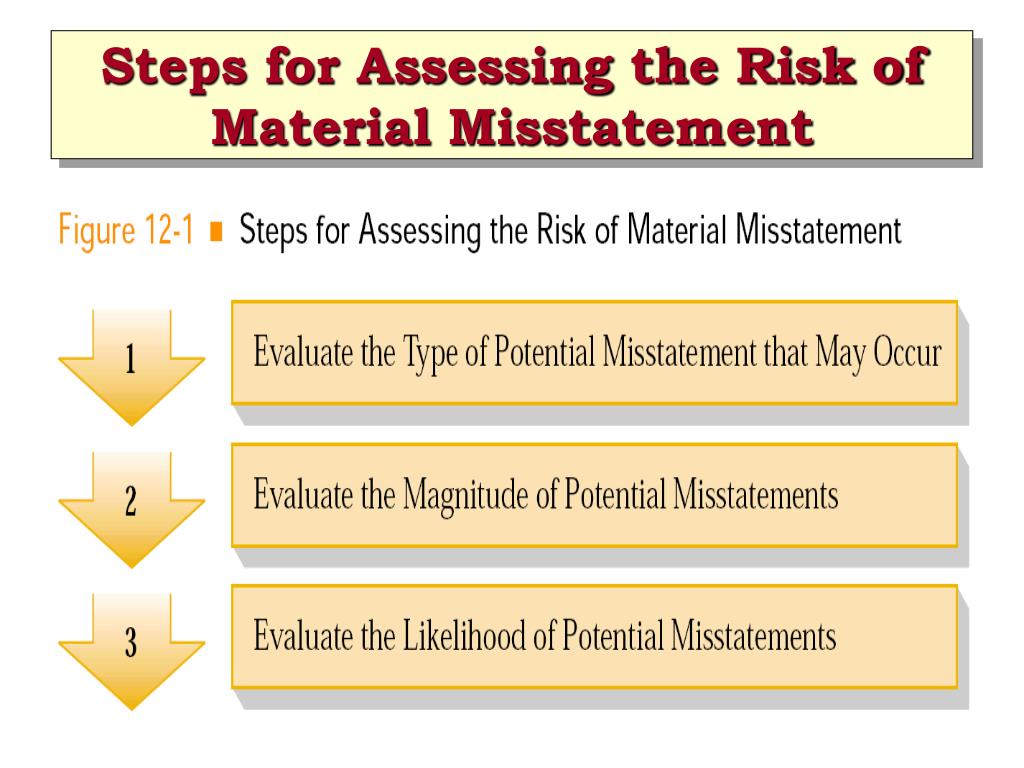 Steps for Assessing the Risk of Material Misstatement

Figure 12-1 ■ Steps for Assessing the Risk of Material Misstatement

1 Evaluate the Type of Potential Misstatement that May Occur

2 Evaluate the Magnitude of Potential Misstatements

3 Evaluate the Likelihood of Potential Misstatements